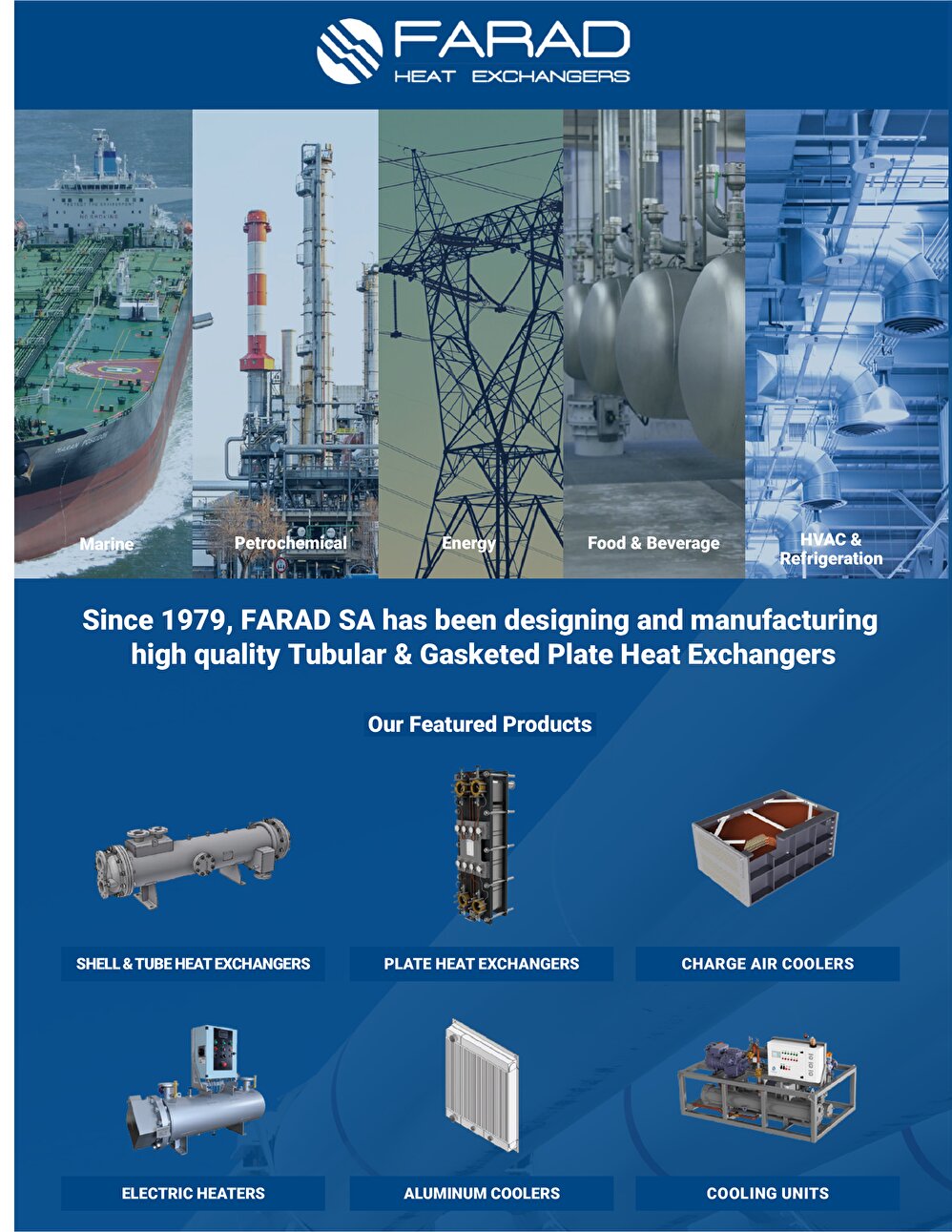 FARAD
HEAT EXCHANGERS

Marine

Petrochemical

Energy

Food & Beverage

HVAC & Refrigeration

Since 1979, FARAD SA has been designing and manufacturing high quality Tubular & Gasketed Plate Heat Exchangers

Our Featured Products

SHELL & TUBE HEAT EXCHANGERS

PLATE HEAT EXCHANGERS

CHARGE AIR COOLERS

ELECTRIC HEATERS

ALUMINUM COOLERS

COOLING UNITS